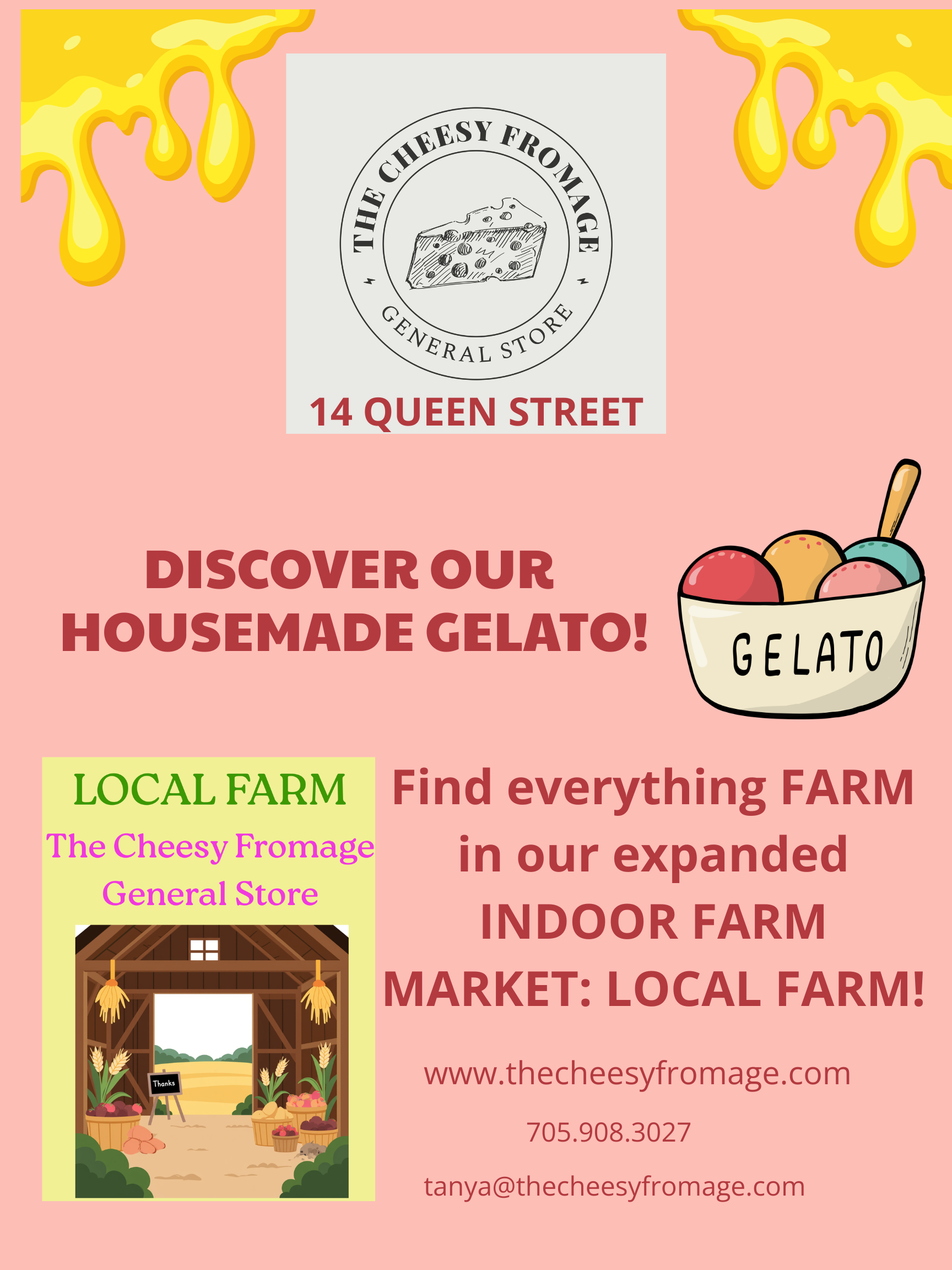 THE CHEESY FROMAGE
GENERAL STORE

14 QUEEN STREET

DISCOVER OUR HOUSEMADE GELATO!

GELATO

LOCAL FARM
The Cheesy Fromage General Store

Thanks

Find everything FARM in our expanded INDOOR FARM MARKET: LOCAL FARM!

www.thecheesyfromage.com

705.908.3027

tanya@thecheesyfromage.com